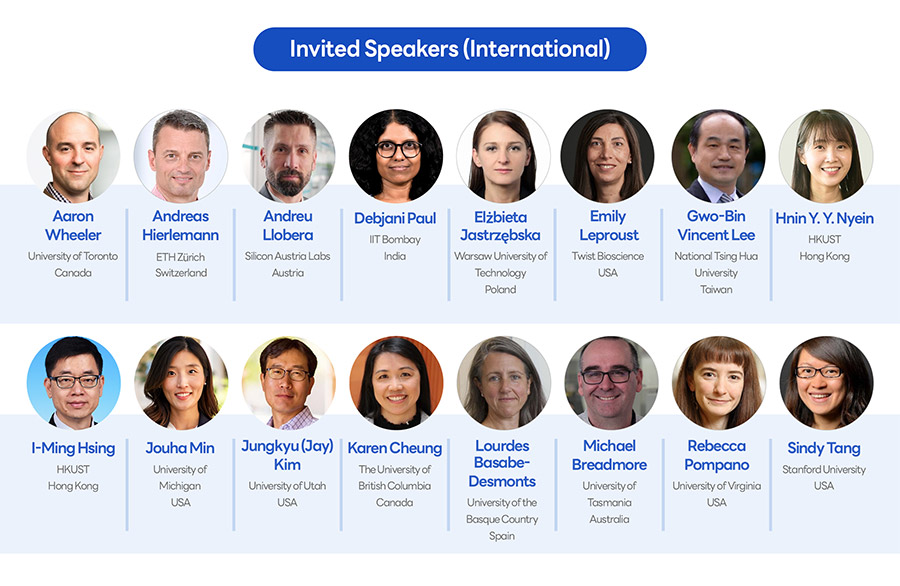 Invited Speakers (International)

Aaron Wheeler
University of Toronto
Canada

Andreas Hierlemann
ETH Zürich
Switzerland

Andreu Llobera
Silicon Austria Labs
Austria

Debjani Paul
IIT Bombay
India

Elżbieta Jastrzębska
Warsaw University of Technology
Poland

Emily Leproust
Twist Bioscience
USA

Gwo-Bin Vincent Lee
National Tsing Hua University
Taiwan

Hnin Y. Y. Nyein
HKUST
Hong Kong

I-Ming Hsing
HKUST
Hong Kong

Jouha Min
University of Michigan
USA

Jungkyu (Jay) Kim
University of Utah
USA

Karen Cheung
The University of British Columbia
Canada

Lourdes Basabe-Desmonts
University of the Basque Country
Spain

Michael Breadmore
University of Tasmania
Australia

Rebecca Pompano
University of Virginia
USA

Sindy Tang
Stanford University
USA